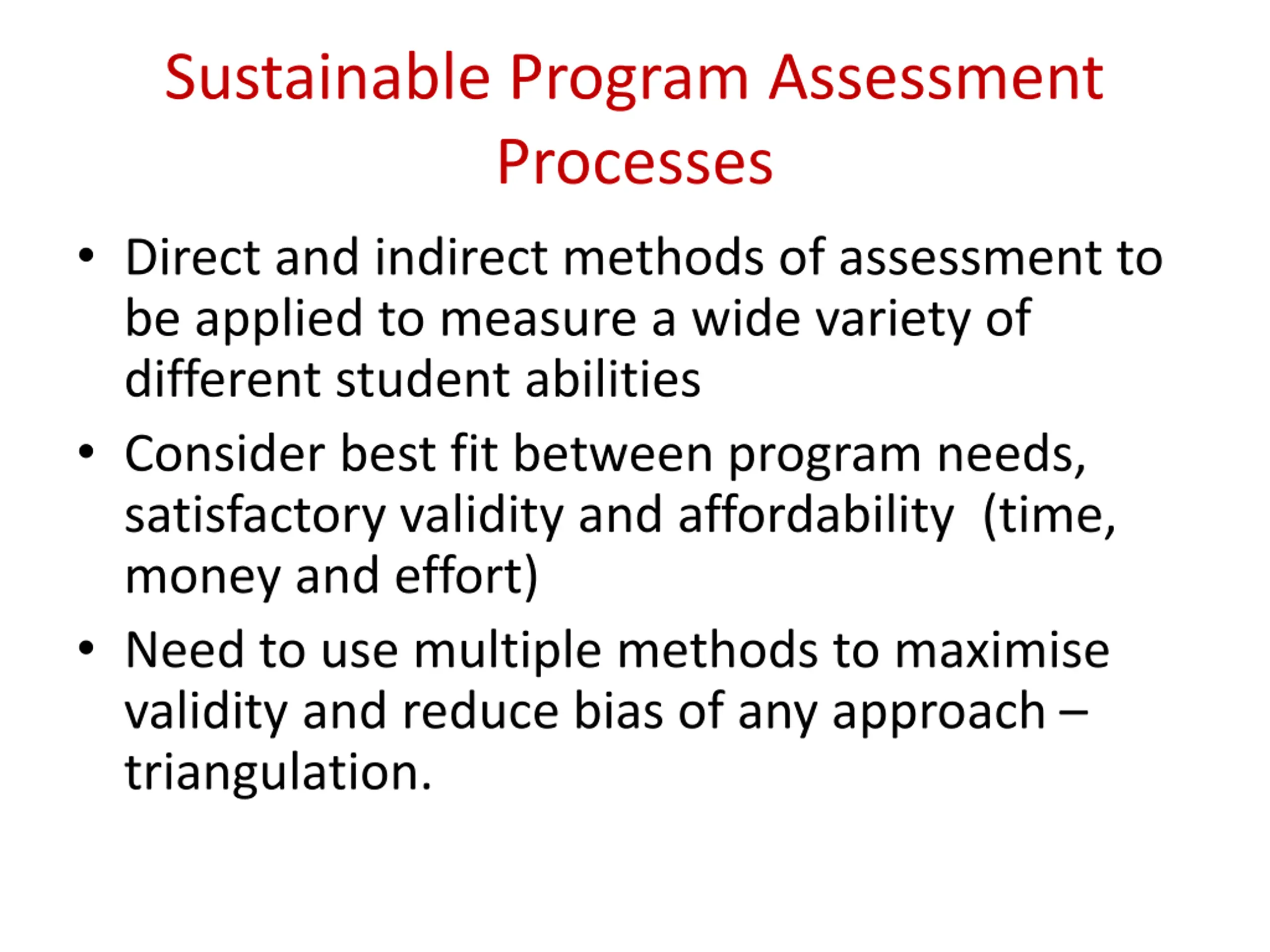 Sustainable Program Assessment Processes

• Direct and indirect methods of assessment to be applied to measure a wide variety of different student abilities

• Consider best fit between program needs, satisfactory validity and affordability (time, money and effort)

• Need to use multiple methods to maximise validity and reduce bias of any approach – triangulation.